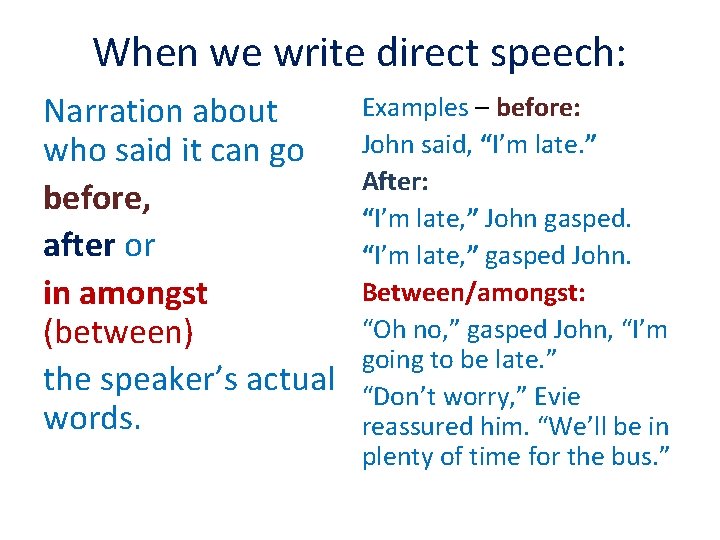 When we write direct speech:

Narration about who said it can go

before,

after or

in amongst (between)

the speaker's actual words.

Examples – before:

John said, "I'm late."

After:

"I'm late," John gasped.

"I'm late," gasped John.

Between/amongst:

"Oh no," gasped John, "I'm going to be late."

"Don't worry," Evie reassured him. "We'll be in plenty of time for the bus."